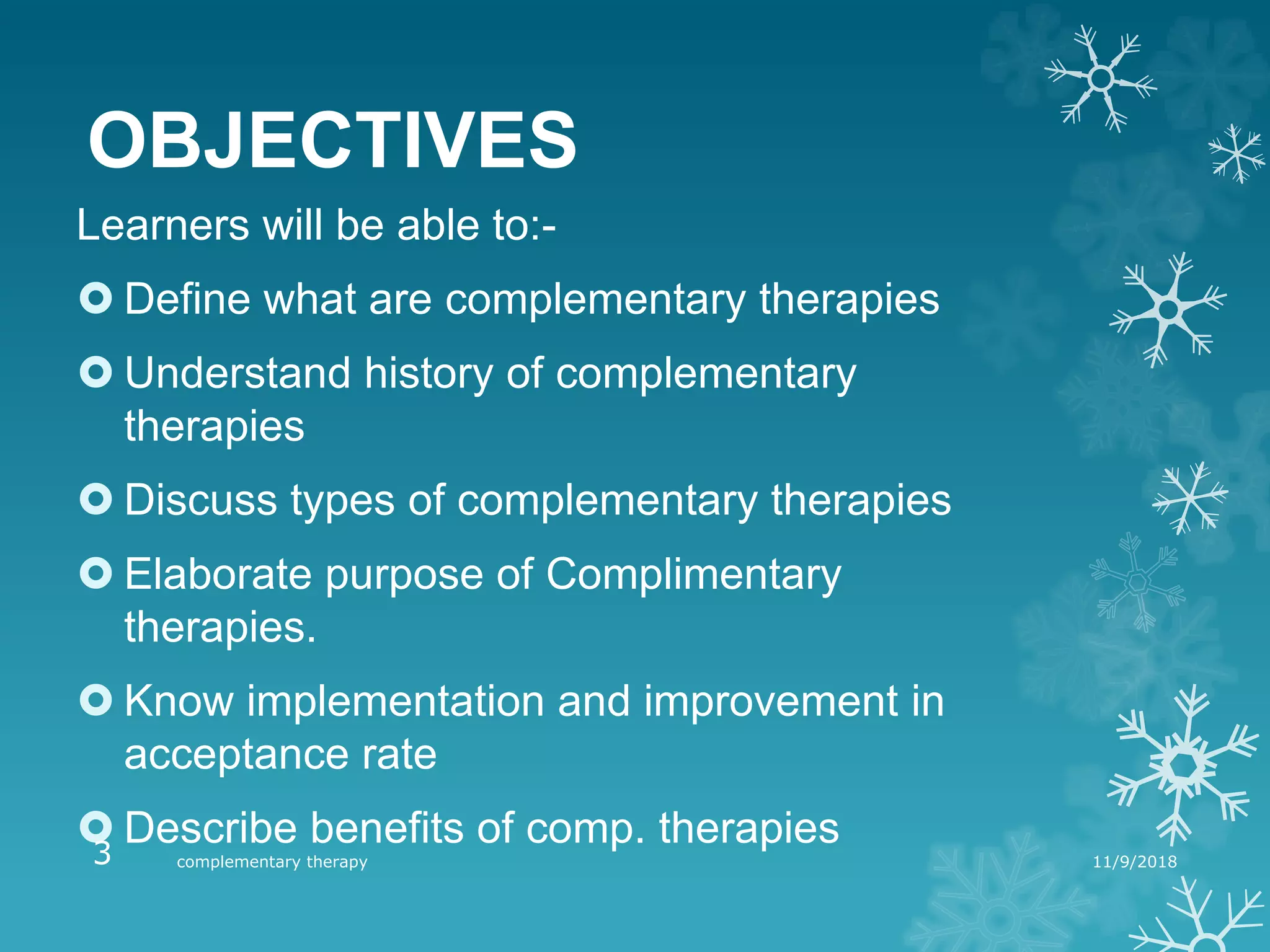 OBJECTIVES

Learners will be able to:-

Define what are complementary therapies

Understand history of complementary therapies

Discuss types of complementary therapies

Elaborate purpose of Complimentary therapies.

Know implementation and improvement in acceptance rate

Describe benefits of comp. therapies

3

complementary therapy

11/9/2018